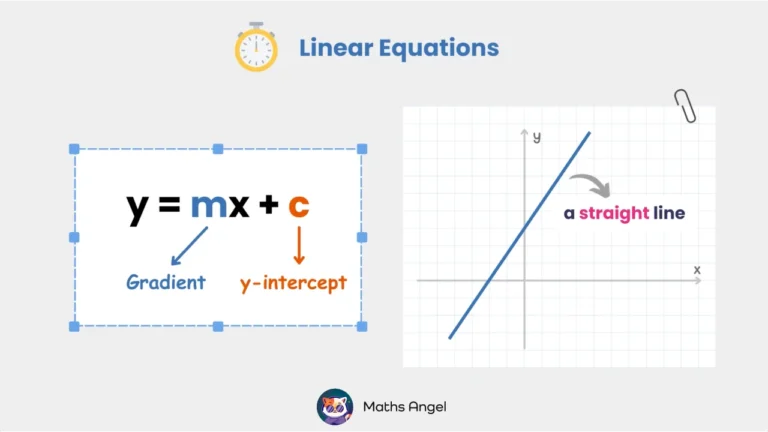 Linear Equations

$y = mx + c$

Gradient

y-intercept

y

a straight line

x

Maths Angel